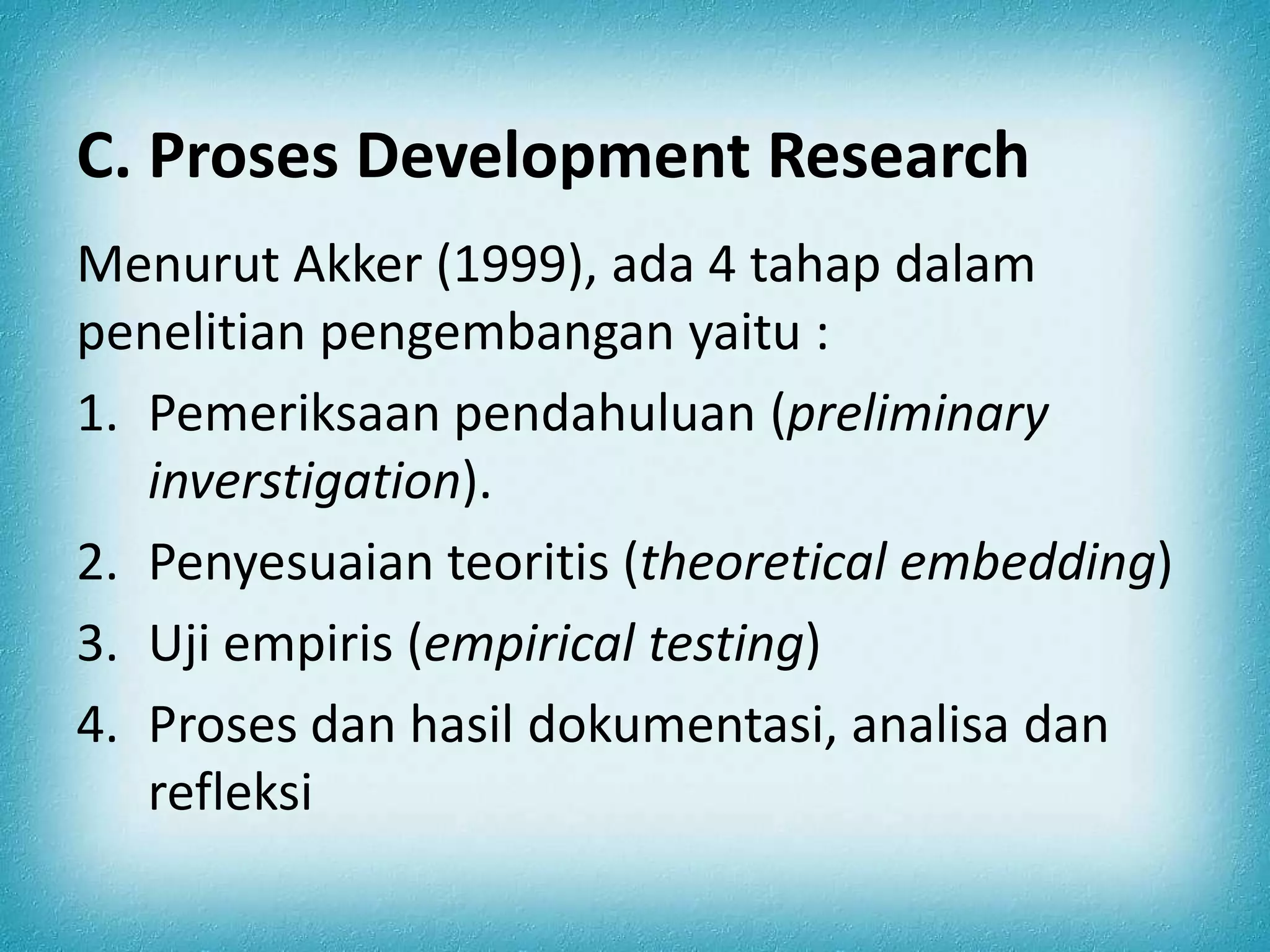 C. Proses Development Research

Menurut Akker (1999), ada 4 tahap dalam penelitian pengembangan yaitu :

1. Pemeriksaan pendahuluan (preliminary inverstigation).
2. Penyesuaian teoritis (theoretical embedding)
3. Uji empiris (empirical testing)
4. Proses dan hasil dokumentasi, analisa dan refleksi